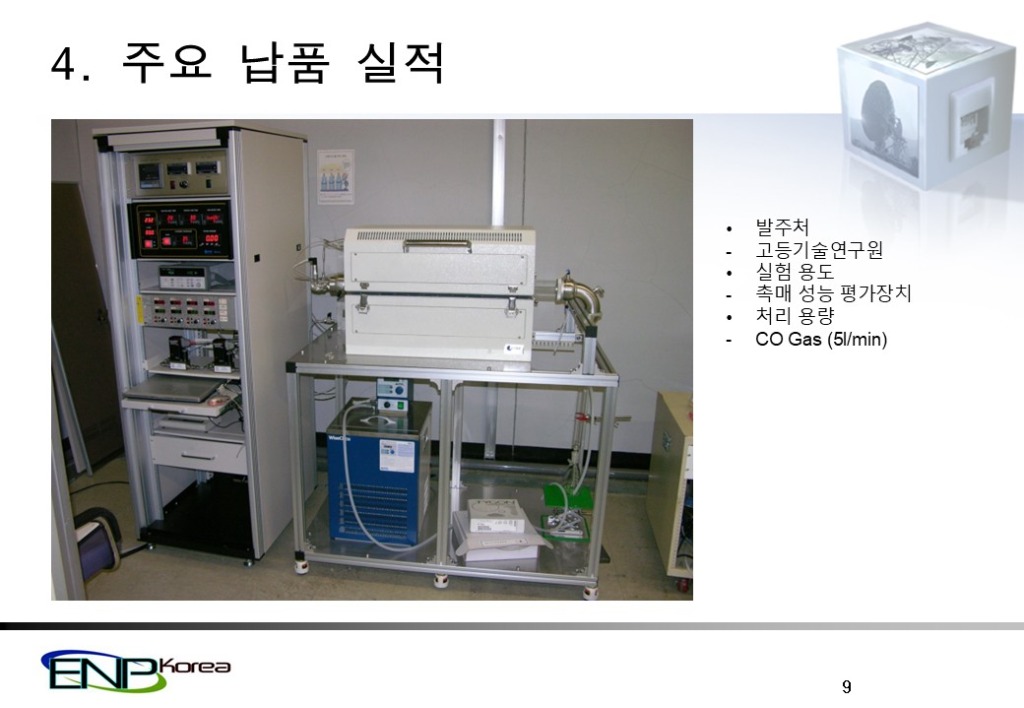 4. 주요 납품 실적

• 발주처
- 고등기술연구원
• 실험 용도
- 촉매 성능 평가장치
• 처리 용량
- CO Gas (5l/min)

ENP Korea

9